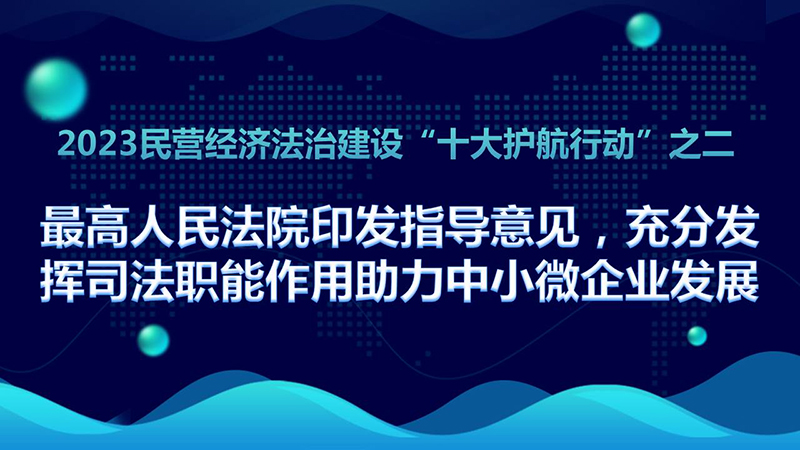 2023民营经济法治建设“十大护航行动”之二

最高人民法院印发指导意见，充分发挥司法职能作用助力中小微企业发展